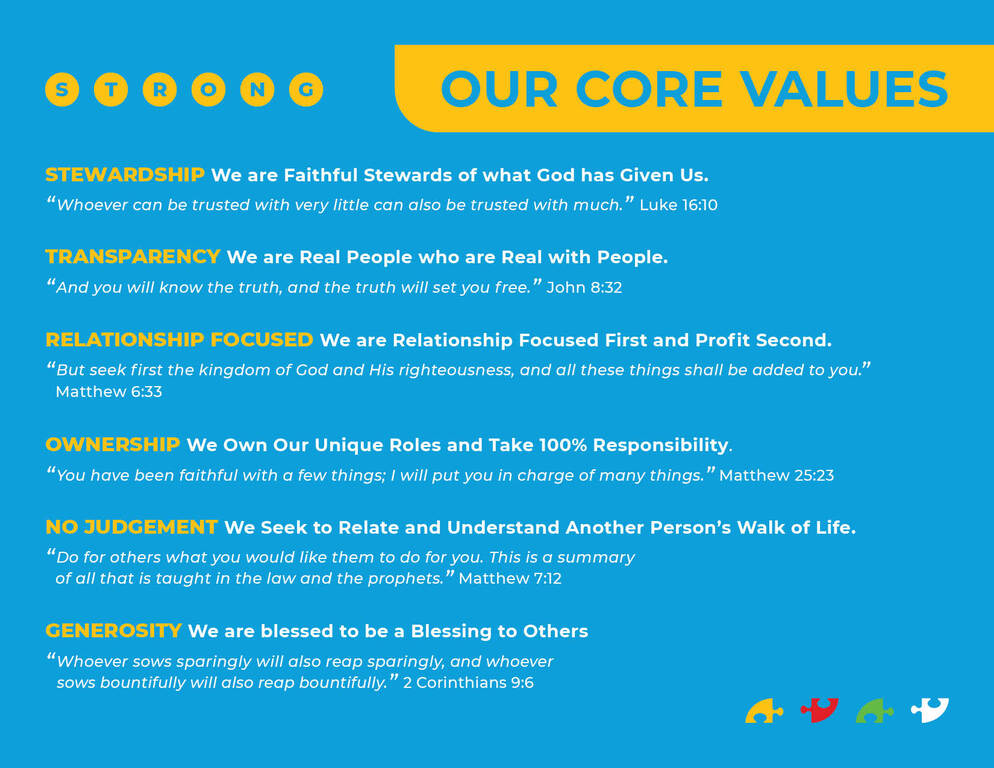 S T R O N G

OUR CORE VALUES

STEWARDSHIP We are Faithful Stewards of what God has Given Us.
“Whoever can be trusted with very little can also be trusted with much.” Luke 16:10

TRANSPARENCY We are Real People who are Real with People.
“And you will know the truth, and the truth will set you free.” John 8:32

RELATIONSHIP FOCUSED We are Relationship Focused First and Profit Second.
“But seek first the kingdom of God and His righteousness, and all these things shall be added to you.” Matthew 6:33

OWNERSHIP We Own Our Unique Roles and Take 100% Responsibility.
“You have been faithful with a few things; I will put you in charge of many things.” Matthew 25:23

NO JUDGEMENT We Seek to Relate and Understand Another Person’s Walk of Life.
“Do for others what you would like them to do for you. This is a summary of all that is taught in the law and the prophets.” Matthew 7:12

GENEROSITY We are blessed to be a Blessing to Others
“Whoever sows sparingly will also reap sparingly, and whoever sows bountifully will also reap bountifully.” 2 Corinthians 9:6